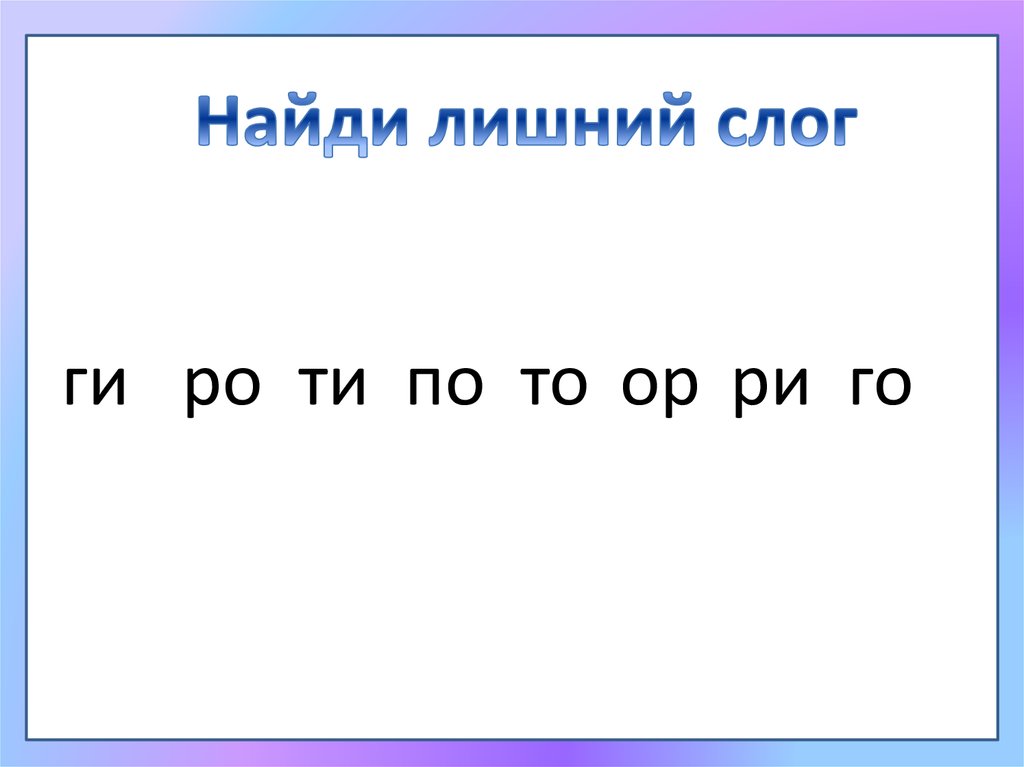 Найди лишний слог

ги ро ти по то ор ри го